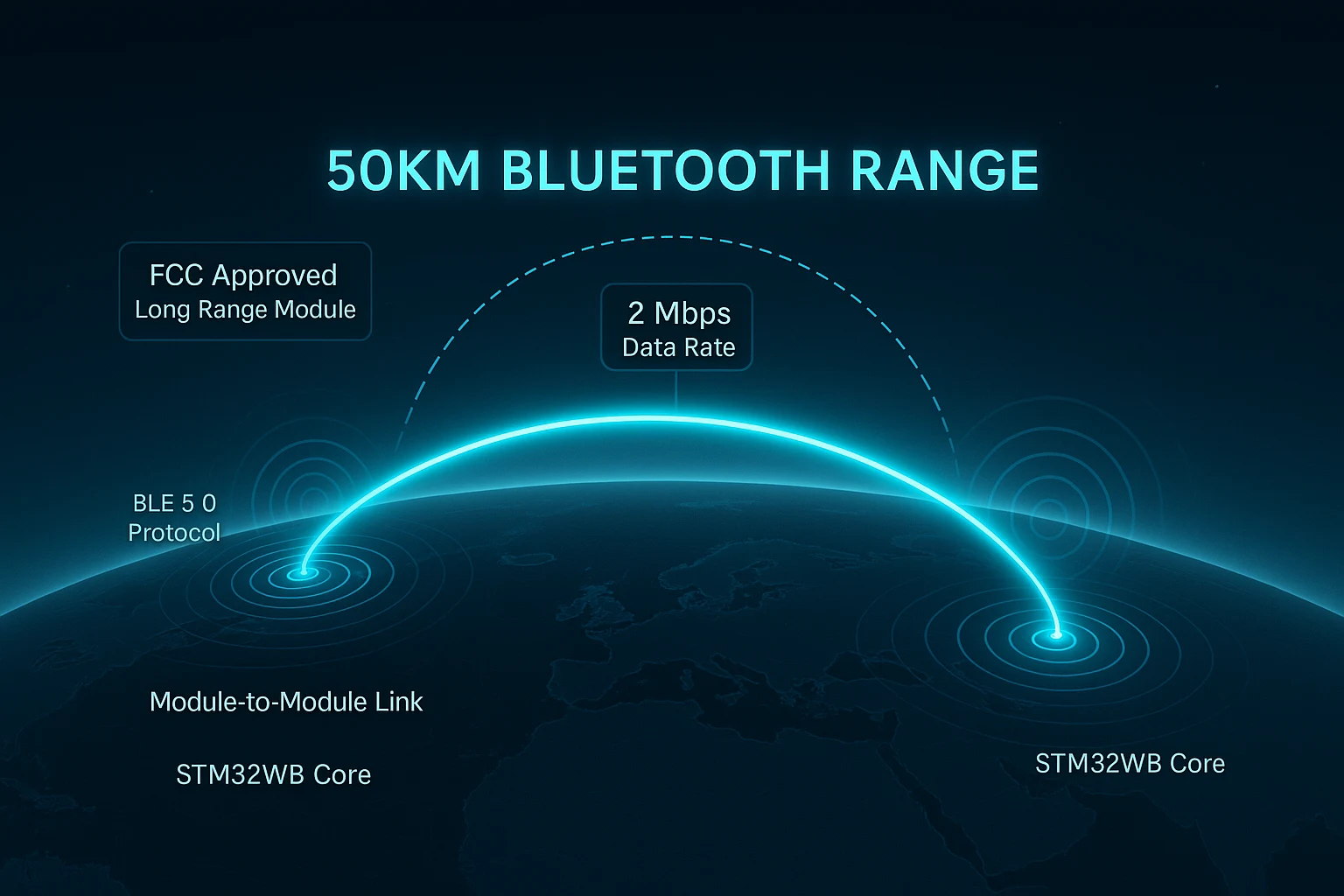 50KM BLUETOOTH RANGE

FCC Approved
Long Range Module

2 Mbps
Data Rate

BLE 5 0
Protocol

Module-to-Module Link

STM32WB Core

STM32WB Core